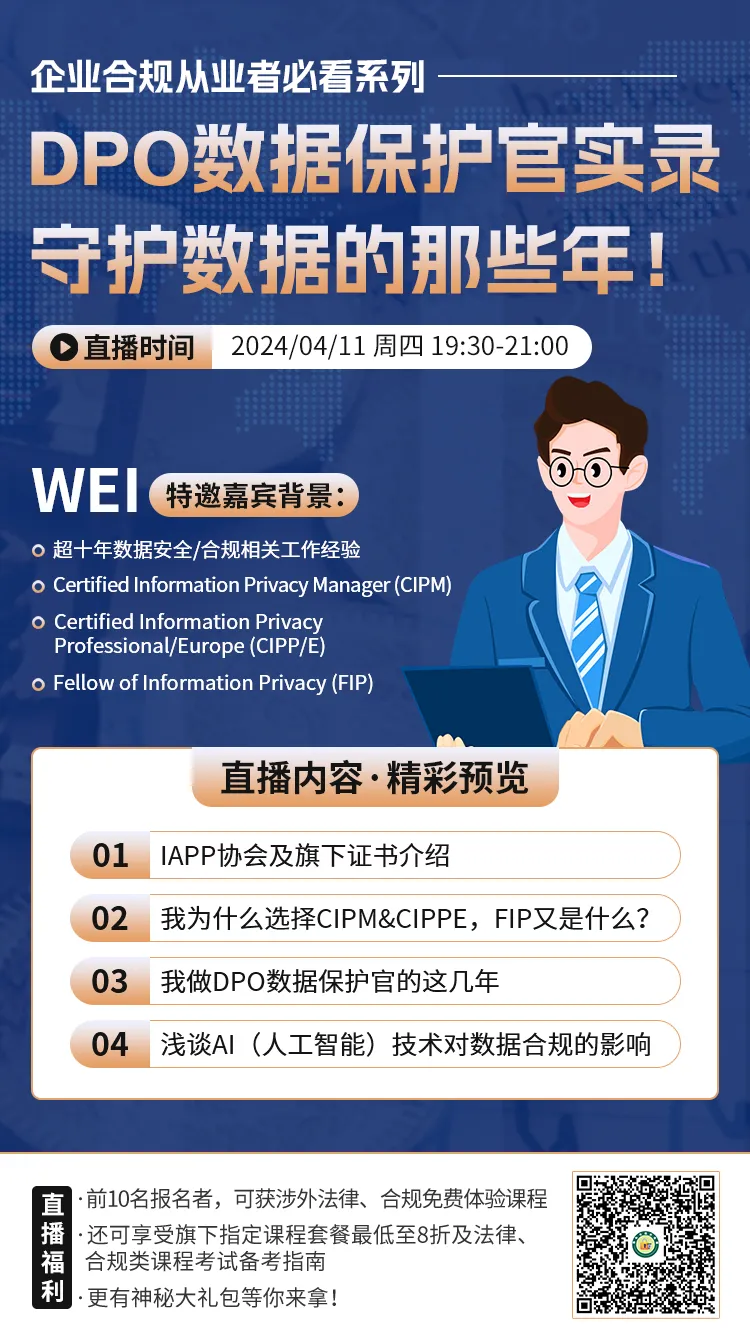 企业合规从业者必看系列

DPO数据保护官实录
守护数据的那些年！

直播时间 2024/04/11 周四 19:30-21:00

WEI 特邀嘉宾背景：

超十年数据安全/合规相关工作经验

Certified Information Privacy Manager (CIPM)

Certified Information Privacy Professional/Europe (CIPP/E)

Fellow of Information Privacy (FIP)

直播内容·精彩预览

01 IAPP协会及旗下证书介绍

02 我为什么选择CIPM&CIPPE，FIP又是什么？

03 我做DPO数据保护官的这几年

04 浅谈AI（人工智能）技术对数据合规的影响

直播福利

·前10名报名者，可获涉外法律、合规免费体验课程

·还可享受旗下指定课程套餐最低至8折及法律、合规类课程考试备考指南

·更有神秘大礼包等你来拿！